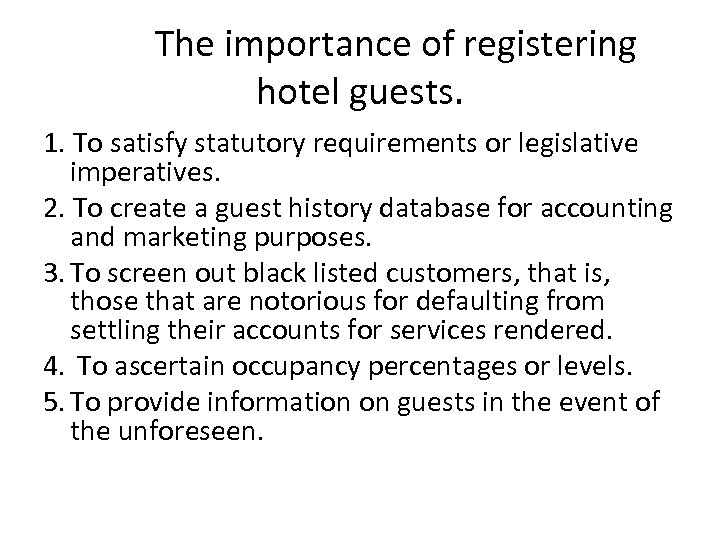 The importance of registering hotel guests.

1. To satisfy statutory requirements or legislative imperatives.

2. To create a guest history database for accounting and marketing purposes.

3. To screen out black listed customers, that is, those that are notorious for defaulting from settling their accounts for services rendered.

4. To ascertain occupancy percentages or levels.

5. To provide information on guests in the event of the unforeseen.